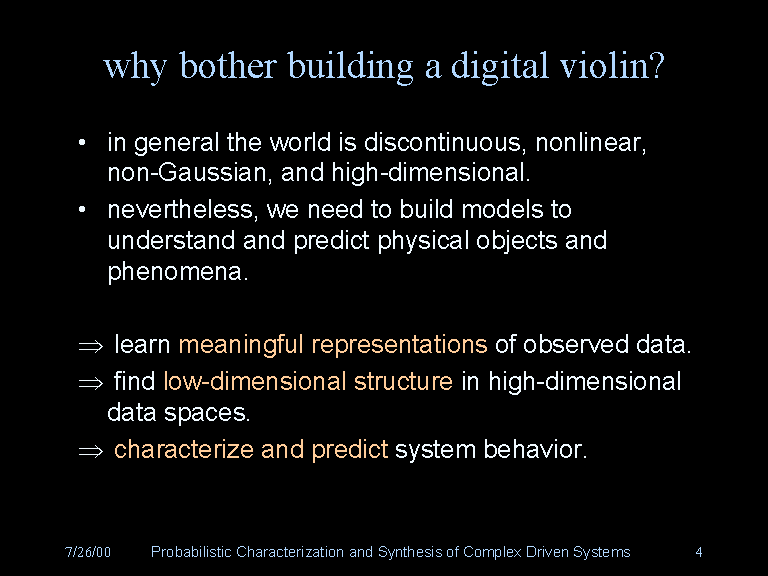 why bother building a digital violin?

• in general the world is discontinuous, nonlinear, non-Gaussian, and high-dimensional.
• nevertheless, we need to build models to understand and predict physical objects and phenomena.

$\Rightarrow$ learn meaningful representations of observed data.
$\Rightarrow$ find low-dimensional structure in high-dimensional data spaces.
$\Rightarrow$ characterize and predict system behavior.

7/26/00 Probabilistic Characterization and Synthesis of Complex Driven Systems 4